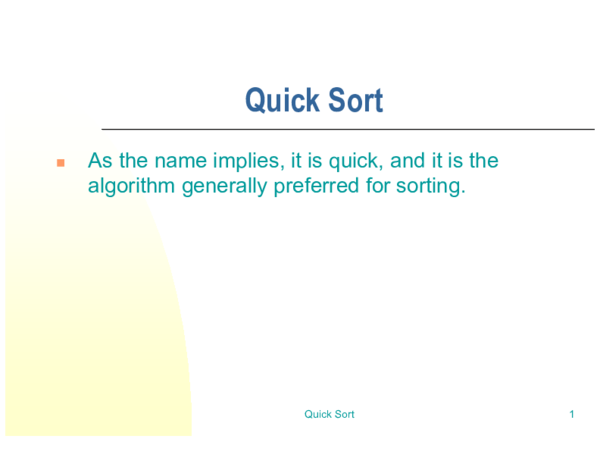 Quick Sort

As the name implies, it is quick, and it is the algorithm generally preferred for sorting.

Quick Sort

1